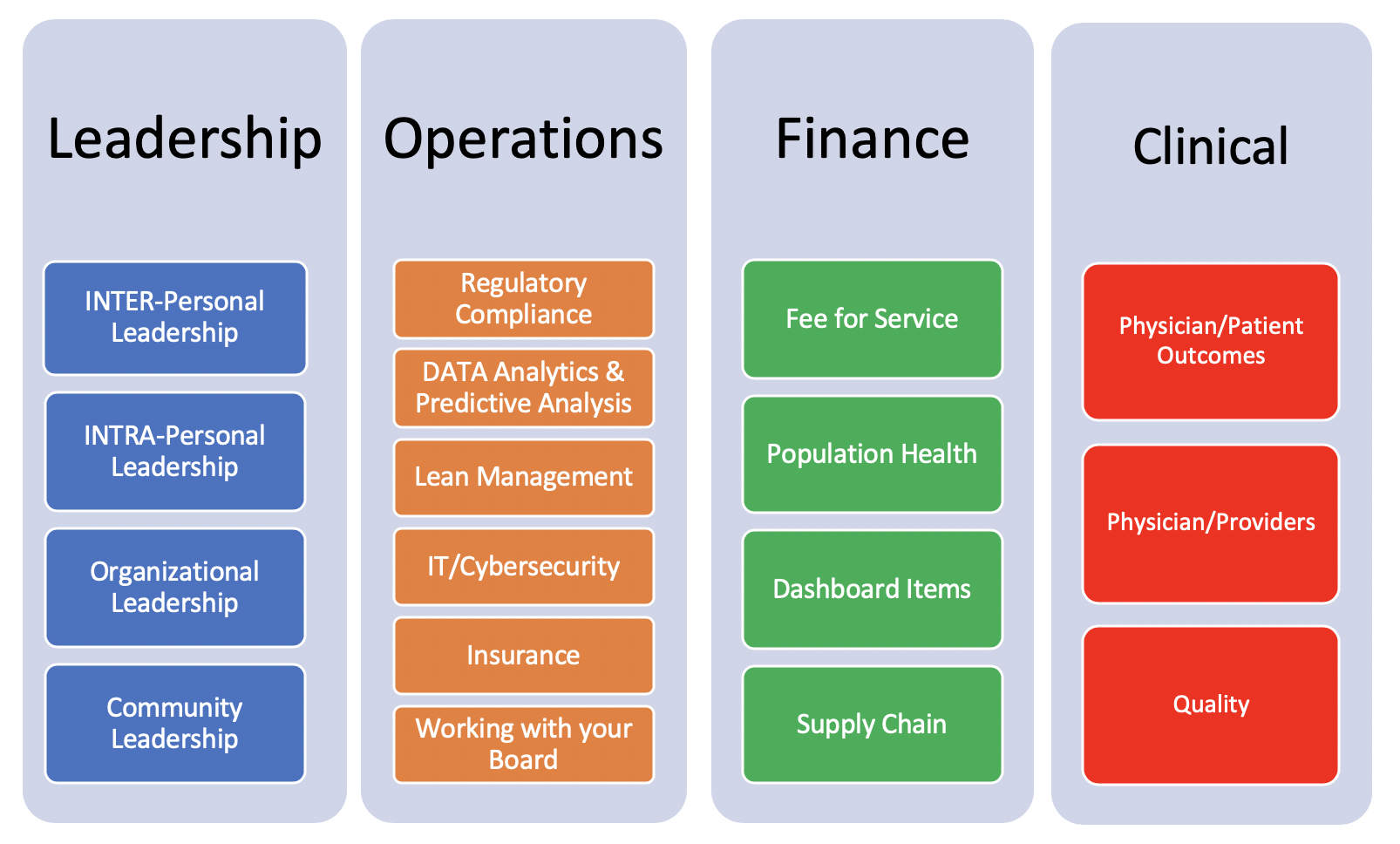 Leadership

INTER-Personal Leadership

INTRA-Personal Leadership

Organizational Leadership

Community Leadership

Operations

Regulatory Compliance

DATA Analytics & Predictive Analysis

Lean Management

IT/Cybersecurity

Insurance

Working with your Board

Finance

Fee for Service

Population Health

Dashboard Items

Supply Chain

Clinical

Physician/Patient Outcomes

Physician/Providers

Quality